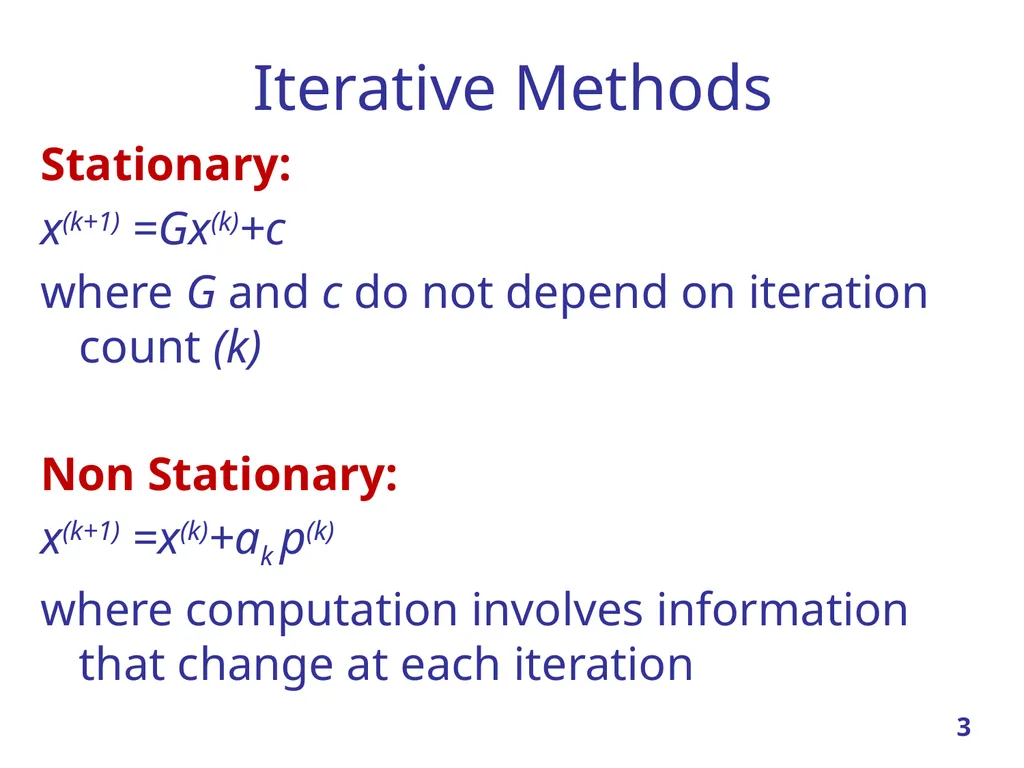 Iterative Methods

Stationary:

$x^{(k+1)} = Gx^{(k)} + c$

where $G$ and $c$ do not depend on iteration count $(k)$

Non Stationary:

$x^{(k+1)} = x^{(k)} + a_k p^{(k)}$

where computation involves information that change at each iteration

3